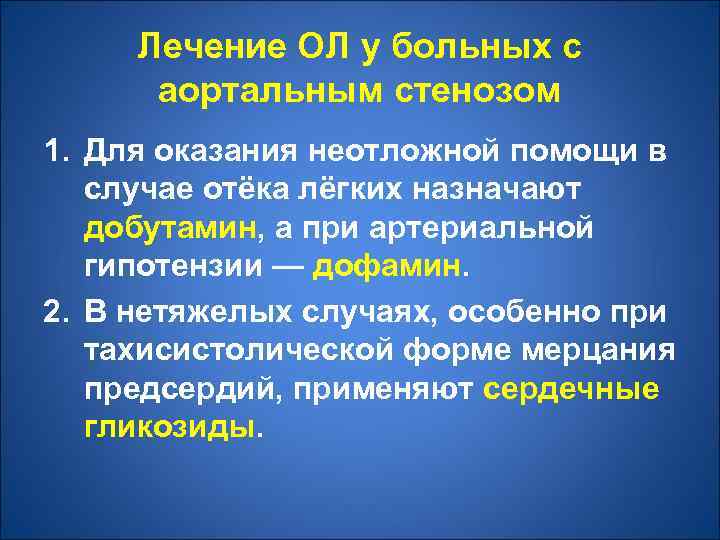 Лечение ОЛ у больных с аортальным стенозом

1. Для оказания неотложной помощи в случае отёка лёгких назначают добутамин, а при артериальной гипотензии — дофамин.

2. В нетяжелых случаях, особенно при тахисистолической форме мерцания предсердий, применяют сердечные гликозиды.